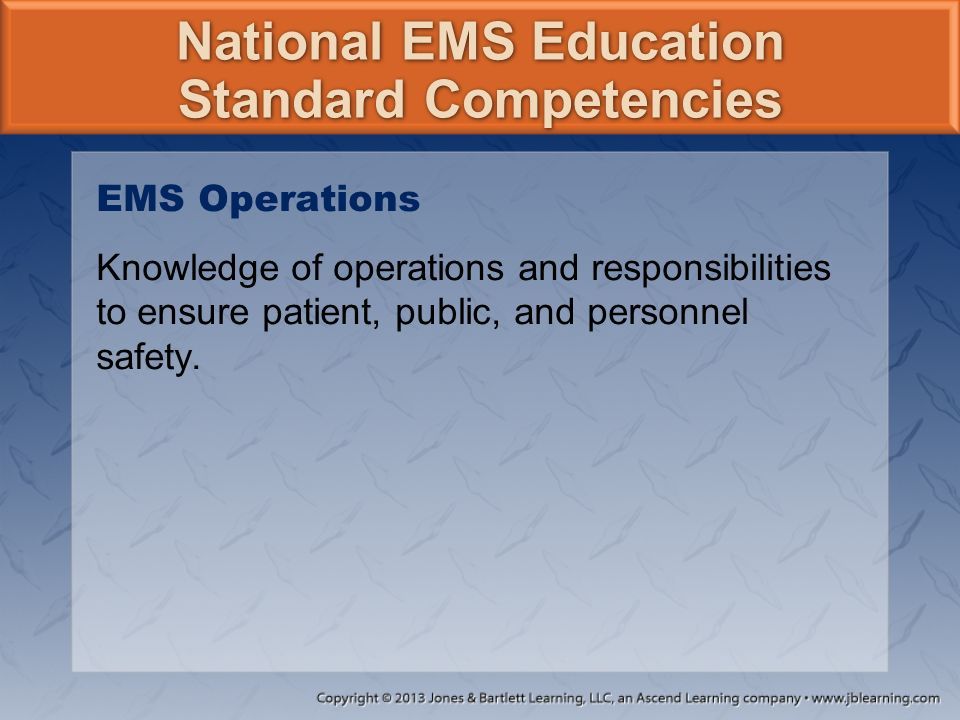 National EMS Education Standard Competencies

EMS Operations

Knowledge of operations and responsibilities to ensure patient, public, and personnel safety.

Copyright © 2013 Jones & Bartlett Learning, LLC, an Ascend Learning company • www.jblearning.com